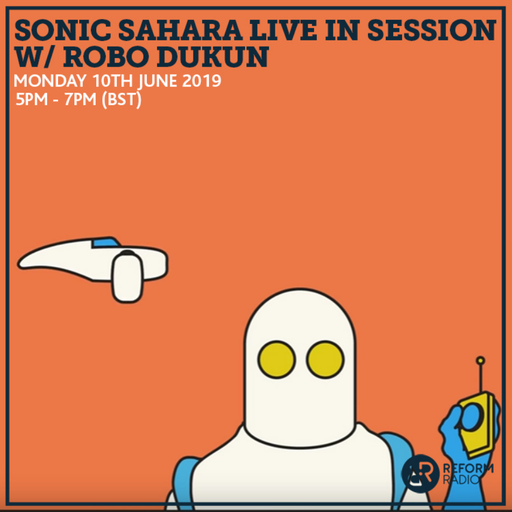 SONIC SAHARA LIVE IN SESSION W/ ROBO DUKUN
MONDAY 10TH JUNE 2019
5PM - 7PM (BST)

REFORM RADIO